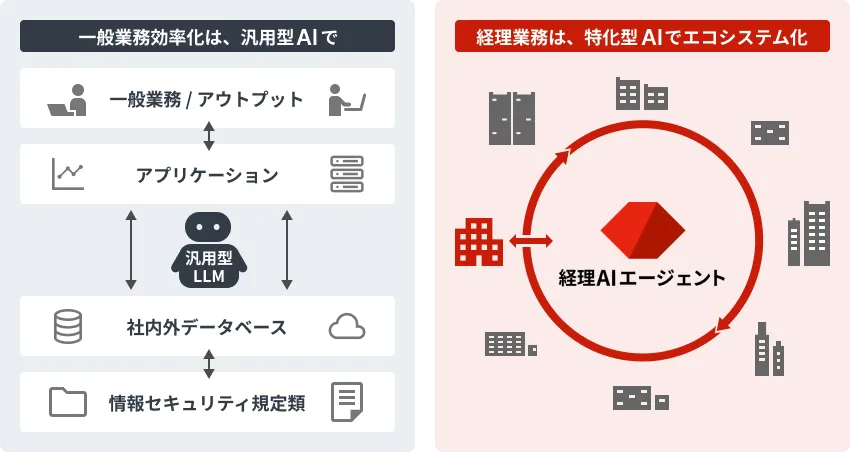 一般業務効率化は、汎用型AIで

一般業務 / アウトプット

アプリケーション

汎用型
LLM

社内外データベース

情報セキュリティ規定類

経理業務は、特化型AIでエコシステム化

経理AIエージェント